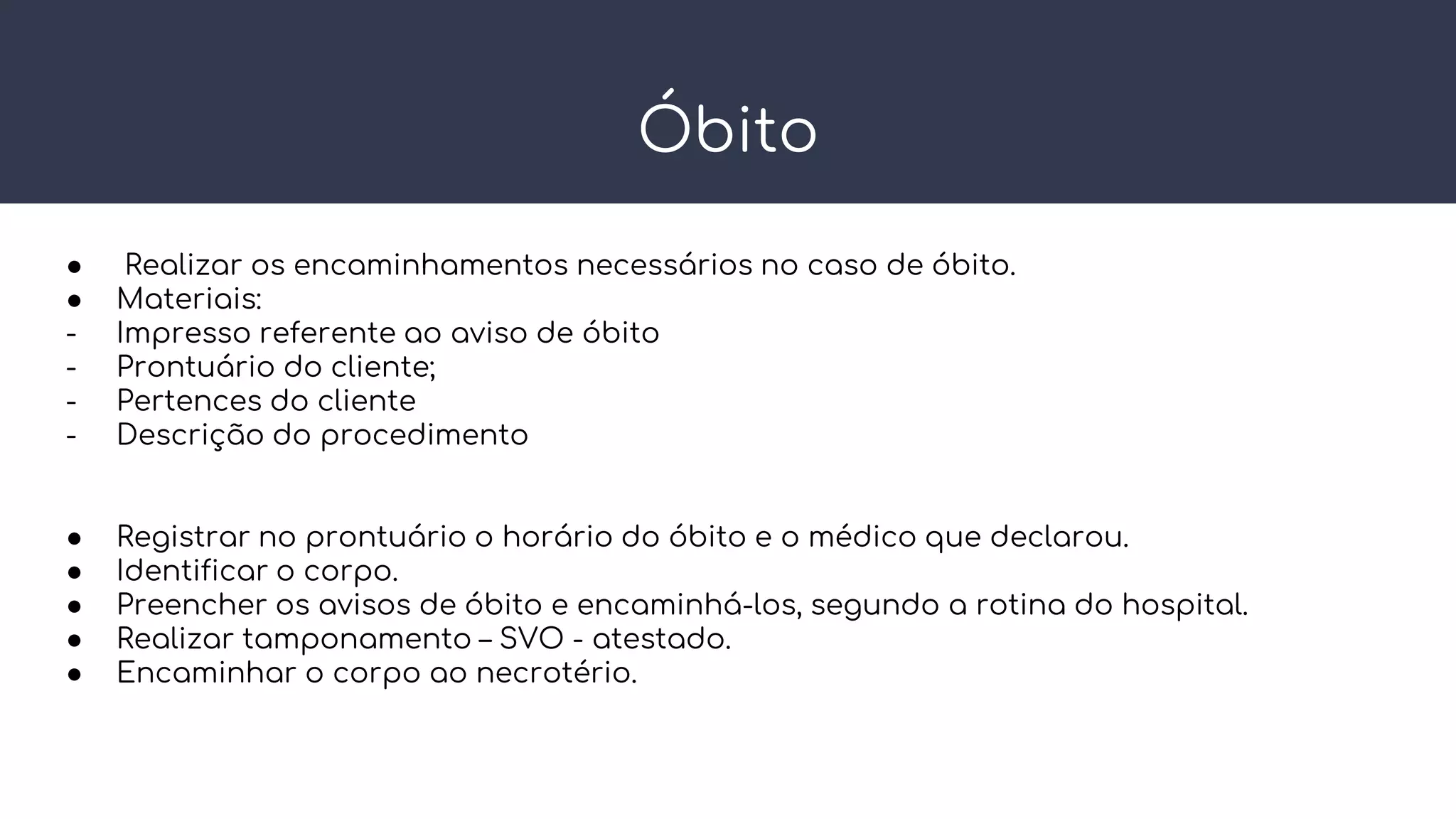 Óbito

● Realizar os encaminhamentos necessários no caso de óbito.
● Materiais:
- Impresso referente ao aviso de óbito
- Prontuário do cliente;
- Pertences do cliente
- Descrição do procedimento

● Registrar no prontuário o horário do óbito e o médico que declarou.
● Identificar o corpo.
● Preencher os avisos de óbito e encaminhá-los, segundo a rotina do hospital.
● Realizar tamponamento – SVO - atestado.
● Encaminhar o corpo ao necrotério.